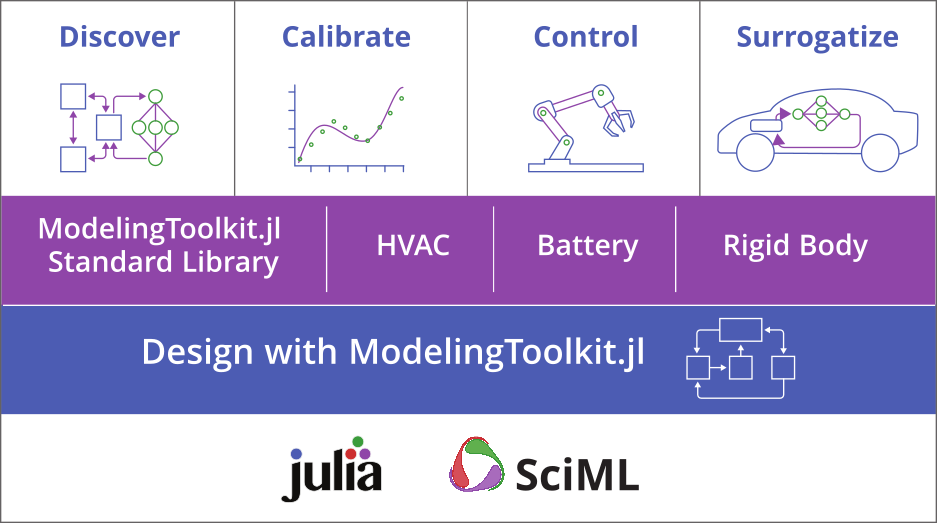 Discover

Calibrate

Control

Surrogatize

ModelingToolkit.jl Standard Library

HVAC

Battery

Rigid Body

Design with ModelingToolkit.jl

julia

SciML